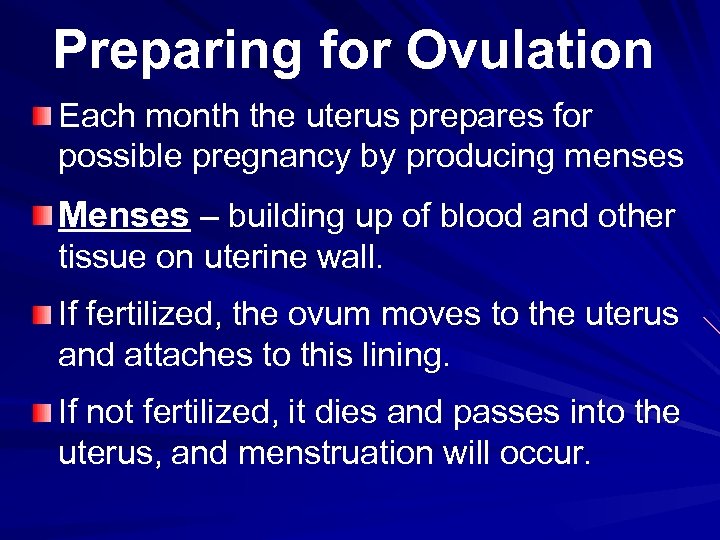 Preparing for Ovulation

Each month the uterus prepares for possible pregnancy by producing menses

Menses – building up of blood and other tissue on uterine wall.

If fertilized, the ovum moves to the uterus and attaches to this lining.

If not fertilized, it dies and passes into the uterus, and menstruation will occur.